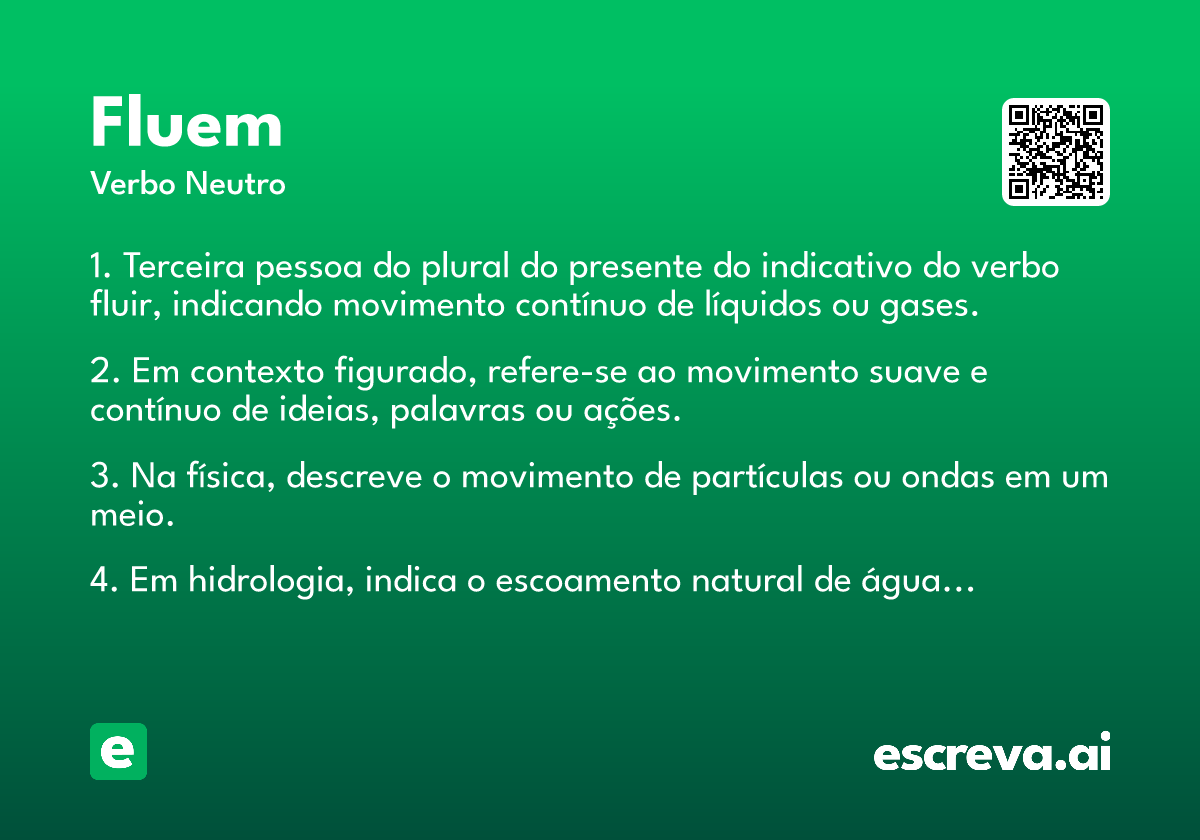 Fluem
Verbo Neutro

1. Terceira pessoa do plural do presente do indicativo do verbo fluir, indicando movimento contínuo de líquidos ou gases.

2. Em contexto figurado, refere-se ao movimento suave e contínuo de ideias, palavras ou ações.

3. Na física, descreve o movimento de partículas ou ondas em um meio.

4. Em hidrologia, indica o escoamento natural de água…

e

escreva.ai